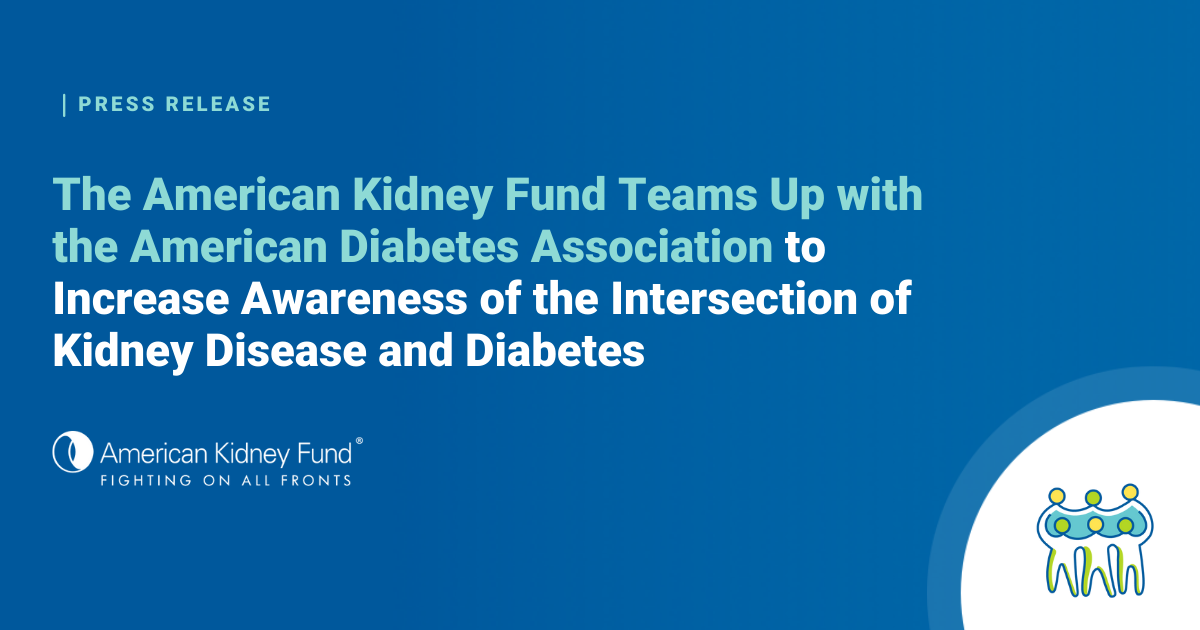 | PRESS RELEASE

The American Kidney Fund Teams Up with the American Diabetes Association to Increase Awareness of the Intersection of Kidney Disease and Diabetes

American Kidney Fund®
FIGHTING ON ALL FRONTS